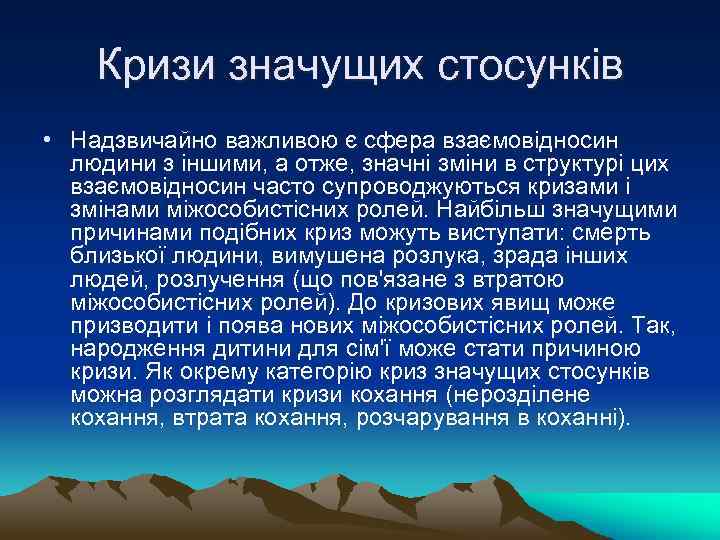 Кризи значущих стосунків

• Надзвичайно важливою є сфера взаємовідносин людини з іншими, а отже, значні зміни в структурі цих взаємовідносин часто супроводжуються кризами і змінами міжособистісних ролей. Найбільш значущими причинами подібних криз можуть виступати: смерть близької людини, вимушена розлука, зрада інших людей, розлучення (що пов'язане з втратою міжособистісних ролей). До кризових явищ може призводити і поява нових міжособистісних ролей. Так, народження дитини для сім'ї може стати причиною кризи. Як окрему категорію криз значущих стосунків можна розглядати кризи кохання (нерозділене кохання, втрата кохання, розчарування в коханні).